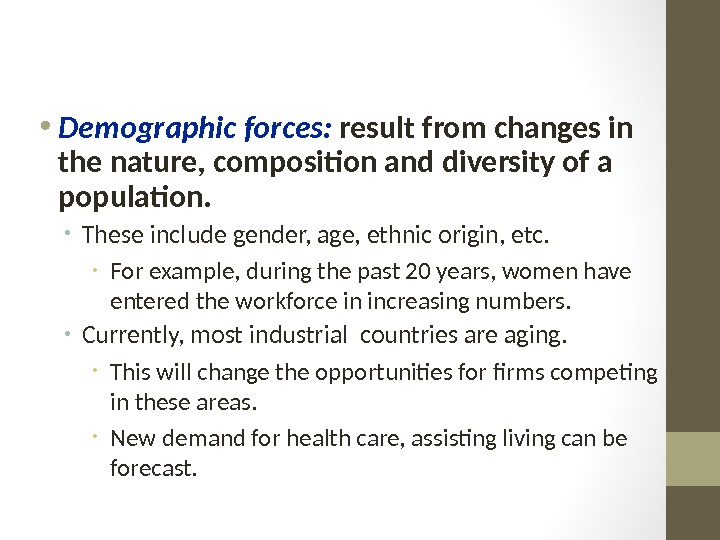 • Demographic forces: result from changes in the nature, composition and diversity of a population.

• These include gender, age, ethnic origin, etc.

• For example, during the past 20 years, women have entered the workforce in increasing numbers.

• Currently, most industrial  countries are aging.

• This will change the opportunities for firms competing in these areas.

• New demand for health care, assisting living can be forecast.